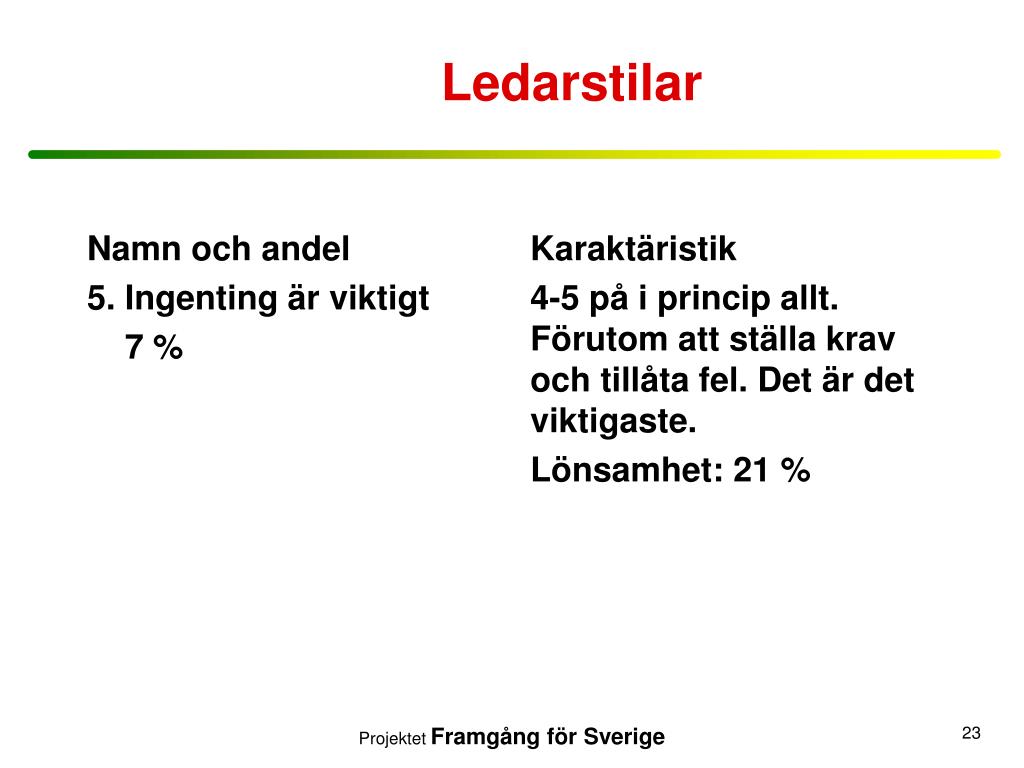 Ledarstilar

Namn och andel

5. Ingenting är viktigt
7 %

Karaktäristik

4-5 på i princip allt. Förutom att ställa krav och tillåta fel. Det är det viktigaste.

Lönsamhet: 21 %

Projektet Framgång för Sverige

23